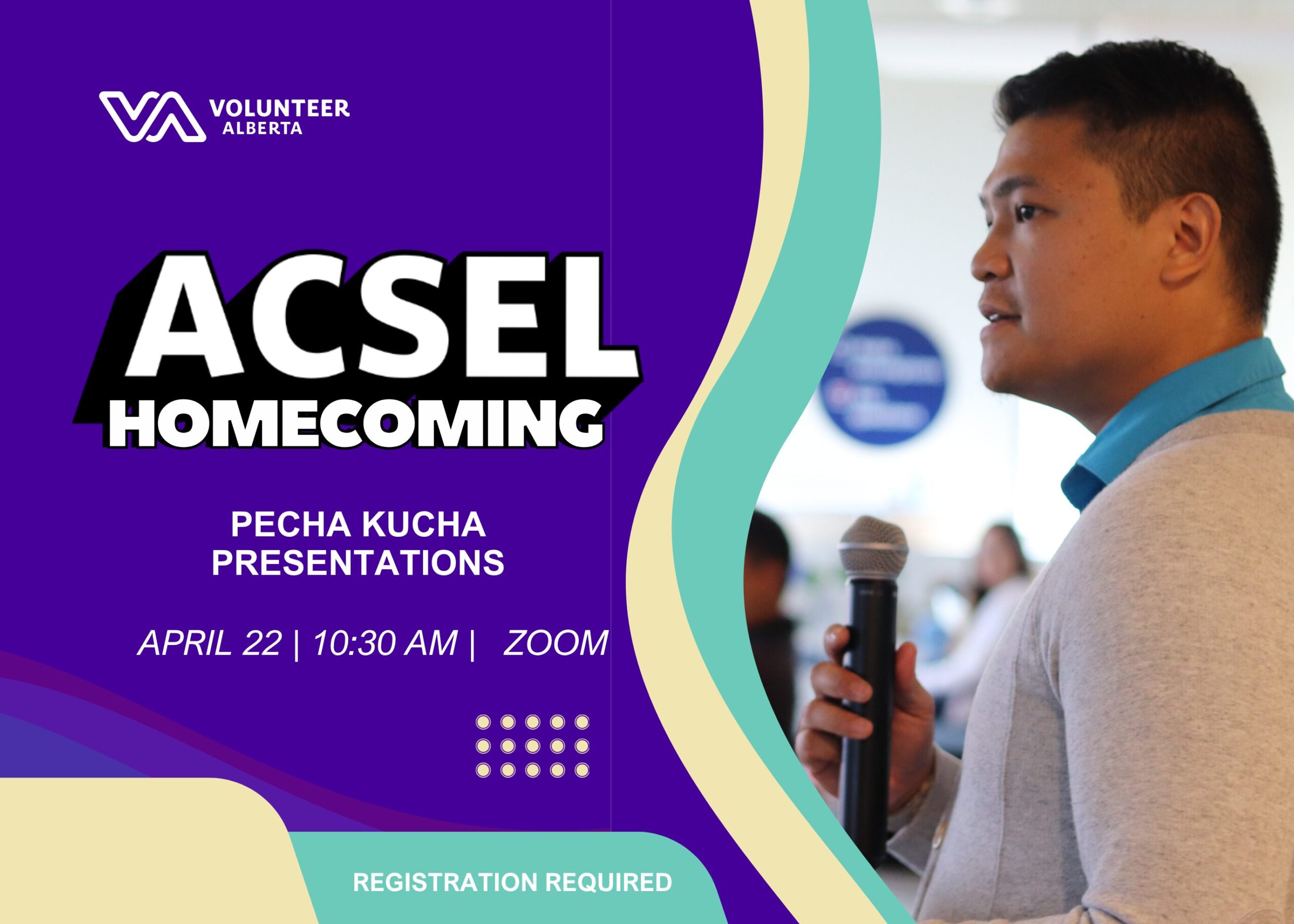 VOLUNTEER ALBERTA

ACSEL HOMECOMING

PECHA KUCHA PRESENTATIONS

APRIL 22 | 10:30 AM | ZOOM

REGISTRATION REQUIRED